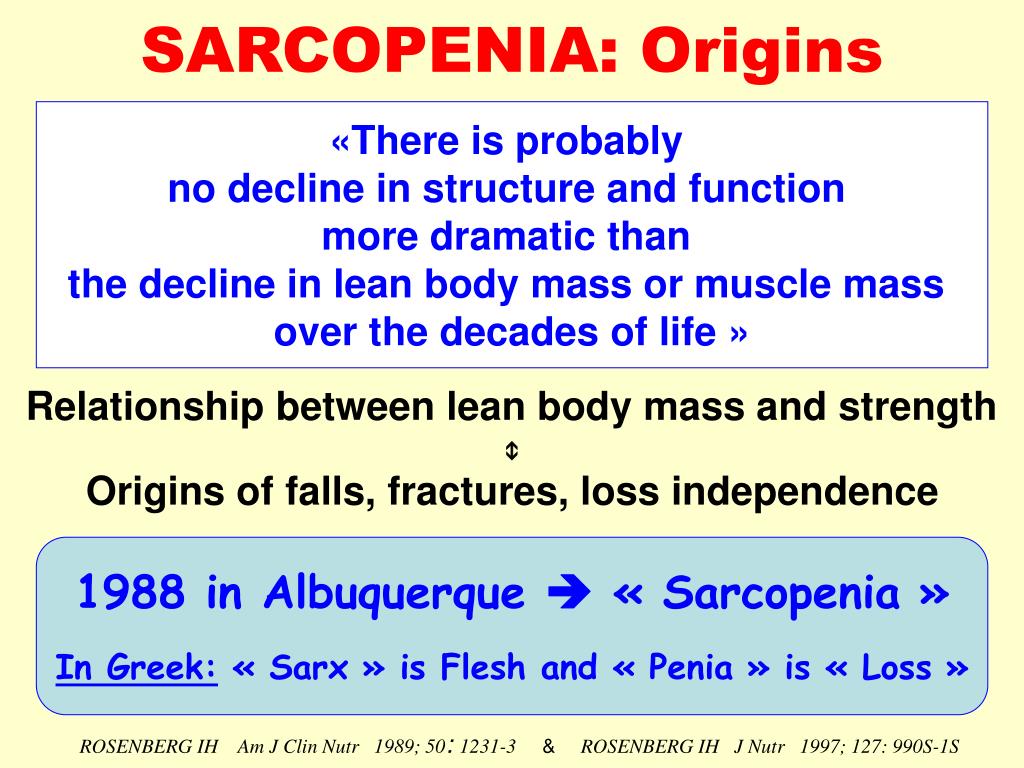 SARCOPENIA: Origins

«There is probably
no decline in structure and function
more dramatic than
the decline in lean body mass or muscle mass
over the decades of life »

Relationship between lean body mass and strength
⇕
Origins of falls, fractures, loss independence

1988 in Albuquerque ➔ « Sarcopenia »

In Greek: « Sarx » is Flesh and « Penia » is « Loss »

ROSENBERG IH Am J Clin Nutr 1989; 50: 1231-3 & ROSENBERG IH J Nutr 1997; 127: 990S-1S